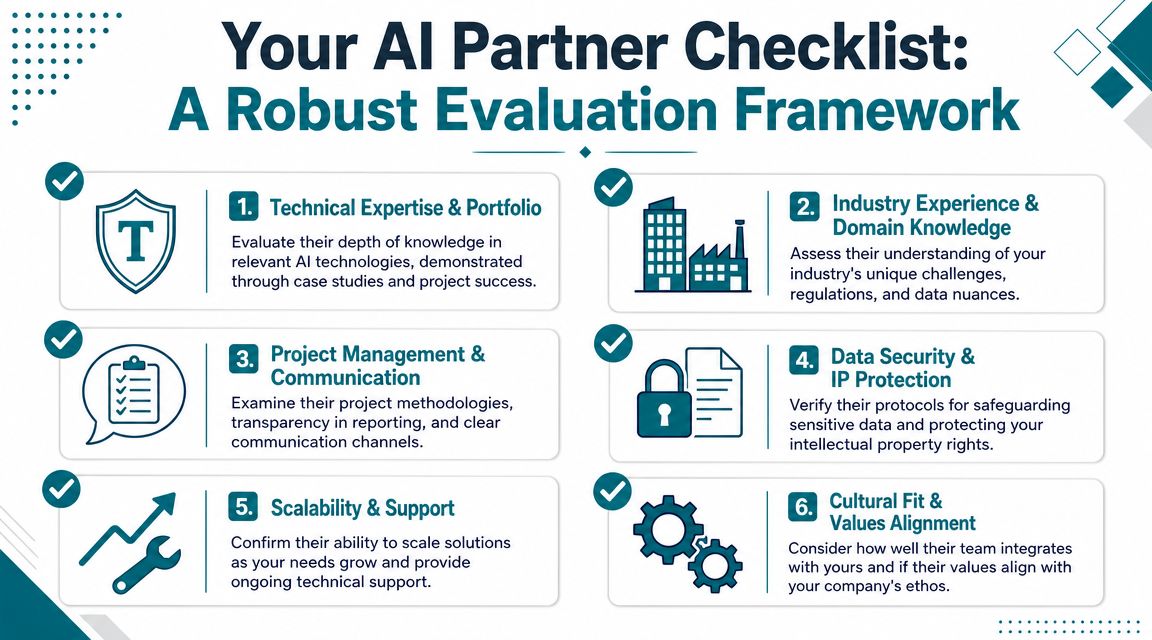 Your AI Partner Checklist:
A Robust Evaluation Framework

T

1. Technical Expertise & Portfolio
Evaluate their depth of knowledge in relevant AI technologies, demonstrated through case studies and project success.

2. Industry Experience & Domain Knowledge
Assess their understanding of your industry's unique challenges, regulations, and data nuances.

3. Project Management & Communication
Examine their project methodologies, transparency in reporting, and clear communication channels.

4. Data Security & IP Protection
Verify their protocols for safeguarding sensitive data and protecting your intellectual property rights.

5. Scalability & Support
Confirm their ability to scale solutions as your needs grow and provide ongoing technical support.

6. Cultural Fit & Values Alignment
Consider how well their team integrates with yours and if their values align with your company's ethos.